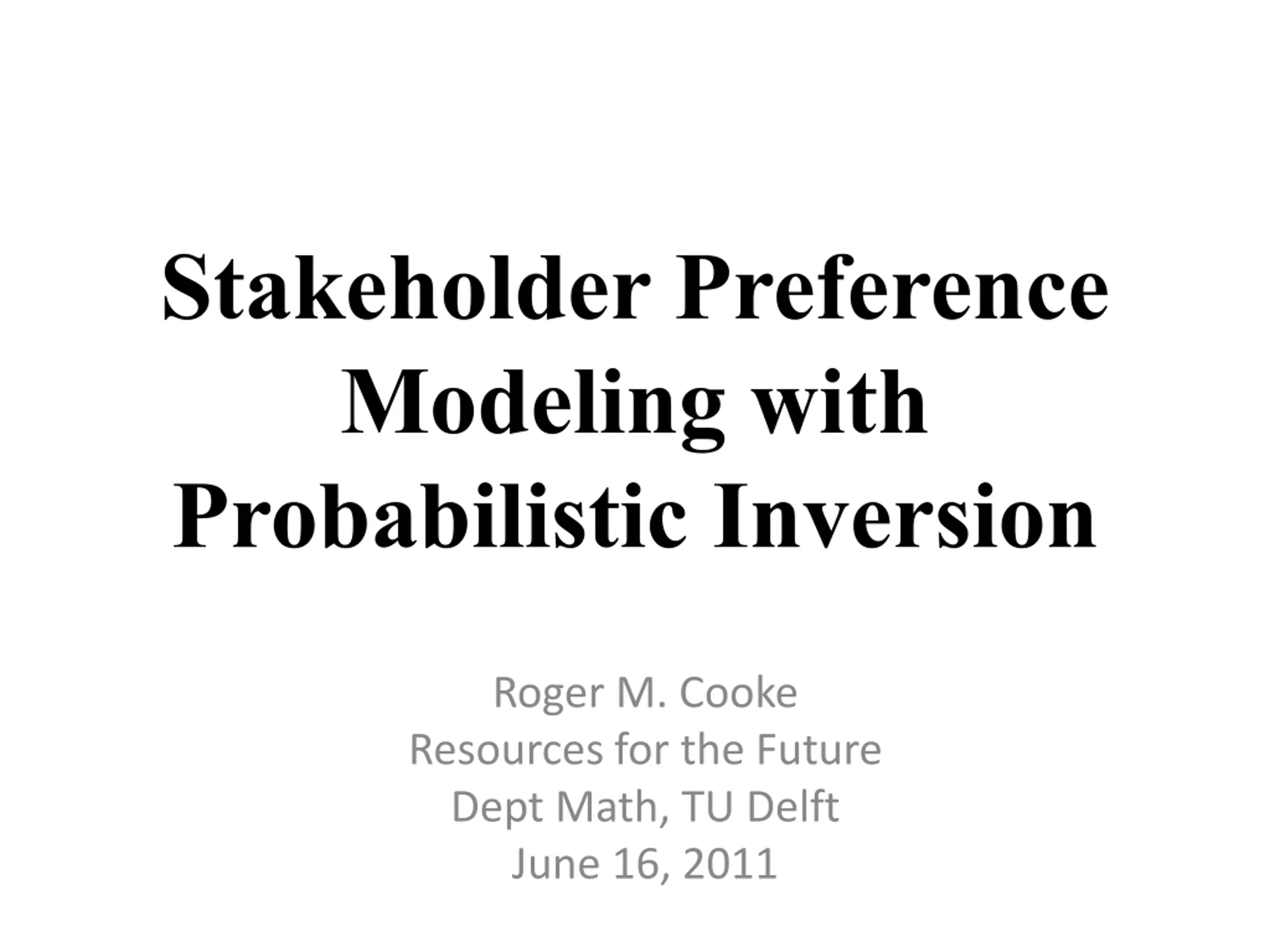 Stakeholder Preference Modeling with Probabilistic Inversion

Roger M. Cooke
Resources for the Future
Dept Math, TU Delft
June 16, 2011